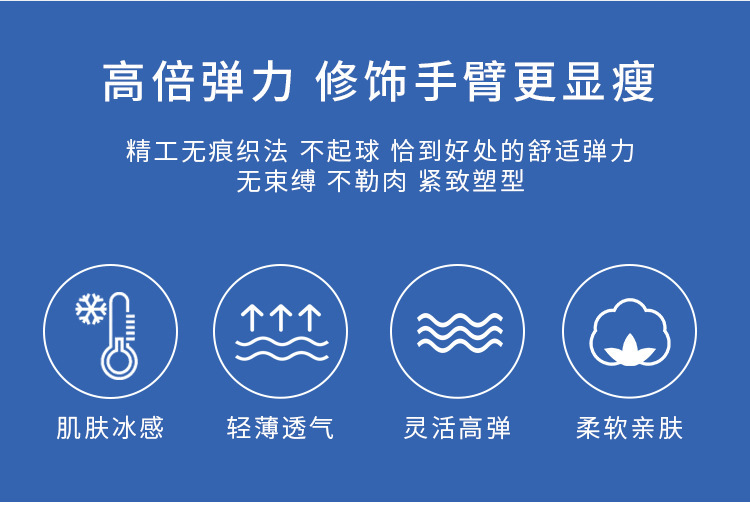 高倍弹力 修饰手臂更显瘦

精工无痕织法 不起球 恰到好处的舒适弹力
无束缚 不勒肉 紧致塑型

肌肤冰感

轻薄透气

灵活高弹

柔软亲肤